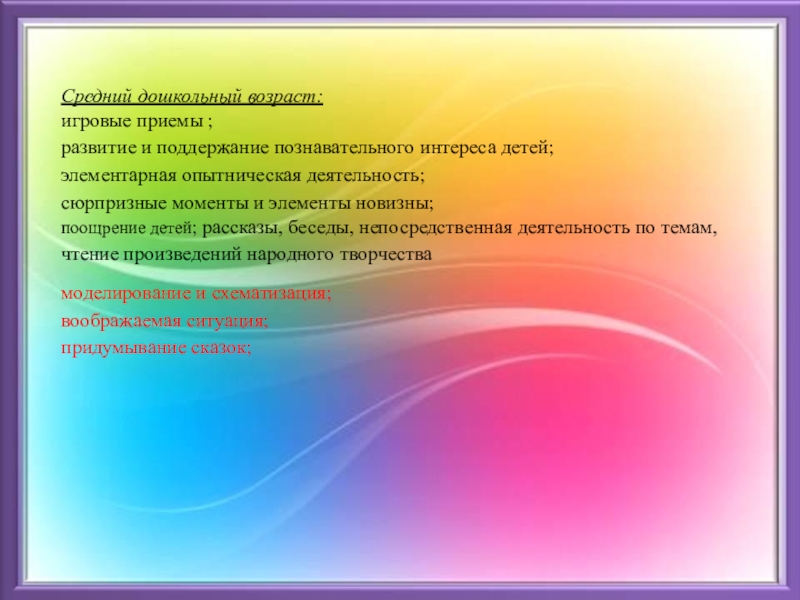 Средний дошкольный возраст:
игровые приемы ;
развитие и поддержание познавательного интереса детей;
элементарная опытническая деятельность;
сюрпризные моменты и элементы новизны;
поощрение детей; рассказы, беседы, непосредственная деятельность по темам, чтение произведений народного творчества

моделирование и схематизация;
воображаемая ситуация;
придумывание сказок;